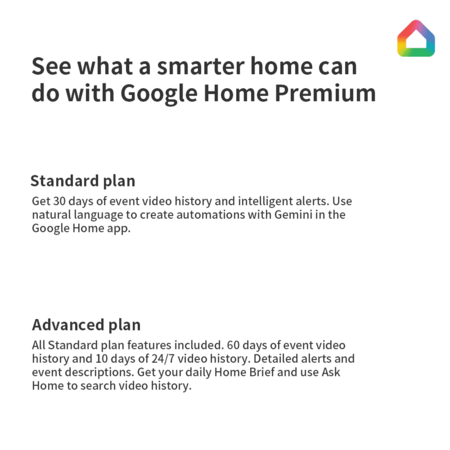 See what a smarter home can do with Google Home Premium

Standard plan
Get 30 days of event video history and intelligent alerts. Use natural language to create automations with Gemini in the Google Home app.

Advanced plan
All Standard plan features included. 60 days of event video history and 10 days of 24/7 video history. Detailed alerts and event descriptions. Get your daily Home Brief and use Ask Home to search video history.